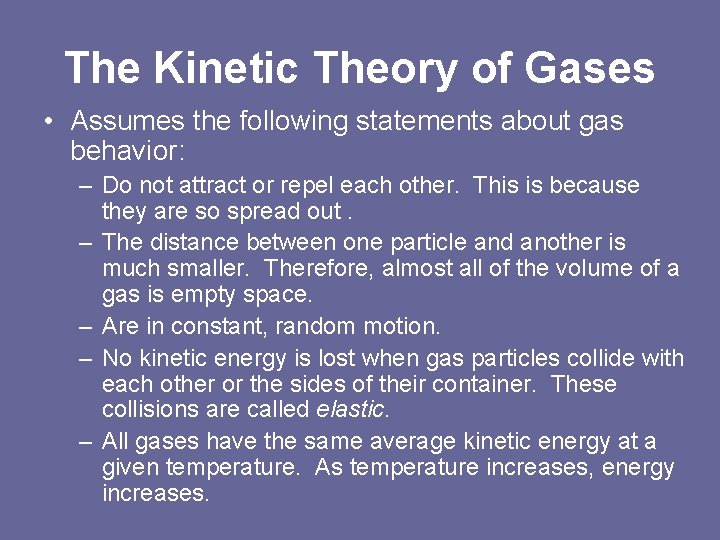 The Kinetic Theory of Gases

• Assumes the following statements about gas behavior:

– Do not attract or repel each other. This is because they are so spread out .

– The distance between one particle and another is much smaller. Therefore, almost all of the volume of a gas is empty space.

– Are in constant, random motion.

– No kinetic energy is lost when gas particles collide with each other or the sides of their container. These collisions are called elastic.

– All gases have the same average kinetic energy at a given temperature. As temperature increases, energy increases.